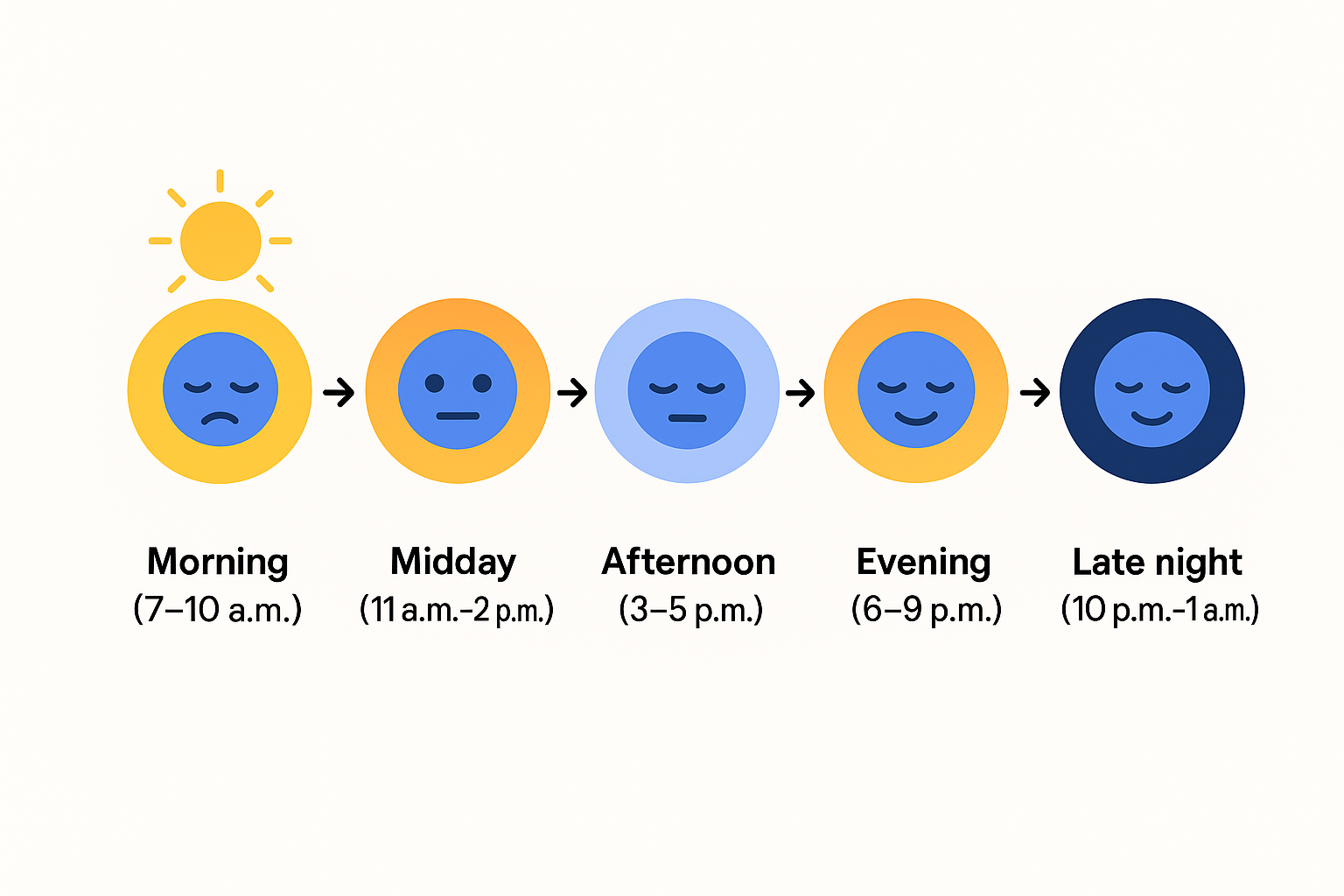 Morning
(7–10 a.m.)

Midday
(11 a.m.–2 p.m.)

Afternoon
(3–5 p.m.)

Evening
(6–9 p.m.)

Late night
(10 p.m.–1 a.m.)